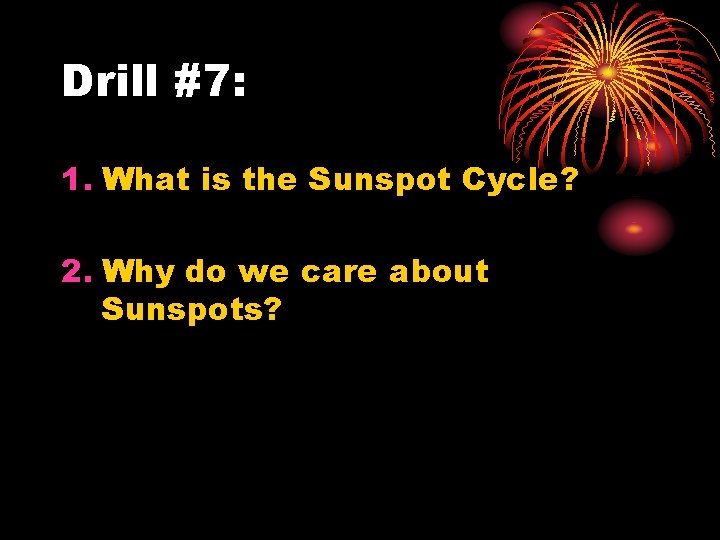 Drill #7:

1. What is the Sunspot Cycle?

2. Why do we care about Sunspots?